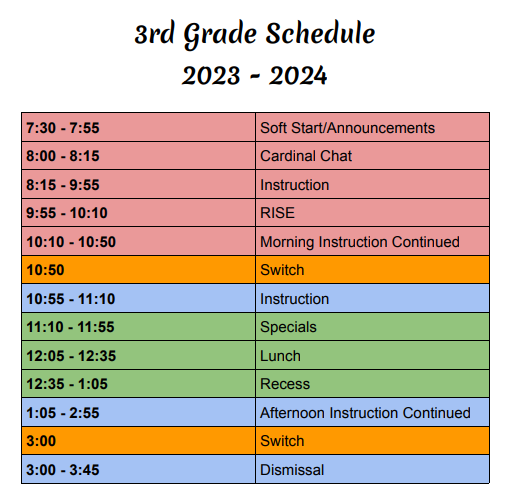 3rd Grade Schedule
2023 - 2024

| | |
|---|---|
| 7:30 - 7:55 | Soft Start/Announcements |
| 8:00 - 8:15 | Cardinal Chat |
| 8:15 - 9:55 | Instruction |
| 9:55 - 10:10 | RISE |
| 10:10 - 10:50 | Morning Instruction Continued |
| 10:50 | Switch |
| 10:55 - 11:10 | Instruction |
| 11:10 - 11:55 | Specials |
| 12:05 - 12:35 | Lunch |
| 12:35 - 1:05 | Recess |
| 1:05 - 2:55 | Afternoon Instruction Continued |
| 3:00 | Switch |
| 3:00 - 3:45 | Dismissal |